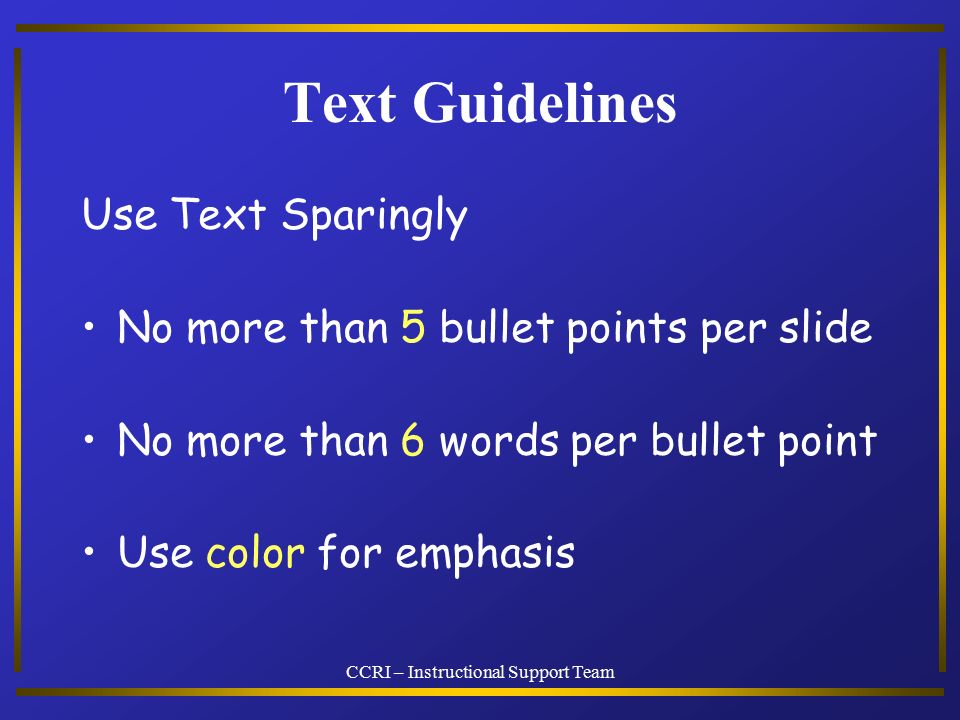 Text Guidelines

Use Text Sparingly

• No more than 5 bullet points per slide

• No more than 6 words per bullet point

• Use color for emphasis

CCRI – Instructional Support Team